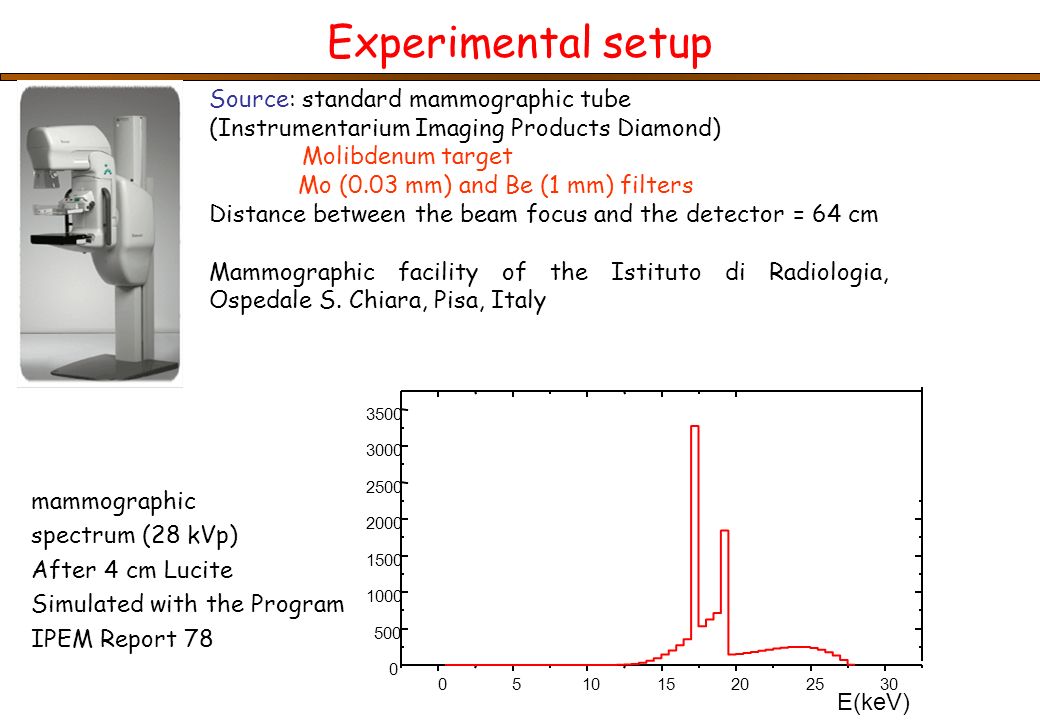 Experimental setup

Source: standard mammographic tube (Instrumentarium Imaging Products Diamond)
Molibdenum target
Mo (0.03 mm) and Be (1 mm) filters
Distance between the beam focus and the detector = 64 cm

Mammographic facility of the Istituto di Radiologia, Ospedale S. Chiara, Pisa, Italy

mammographic spectrum (28 kVp)
After 4 cm Lucite
Simulated with the Program
IPEM Report 78

3500
3000
2500
2000
1500
1000
500
0
0 5 10 15 20 25 30
E(keV)